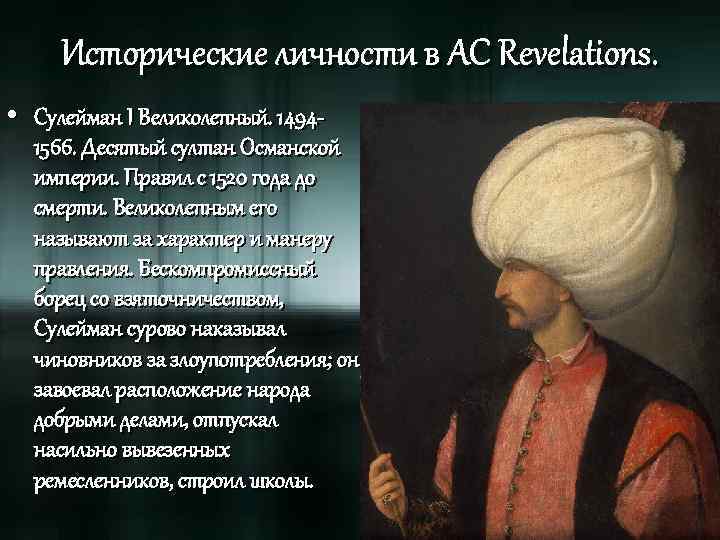 Исторические личности в AC Revelations.

• Сулейман I Великолепный. 1494-1566. Десятый султан Османской империи. Правил с 1520 года до смерти. Великолепным его называют за характер и манеру правления. Бескомпромиссный борец со взяточничеством, Сулейман сурово наказывал чиновников за злоупотребления; он завоевал расположение народа добрыми делами, отпускал насильно вывезенных ремесленников, строил школы.